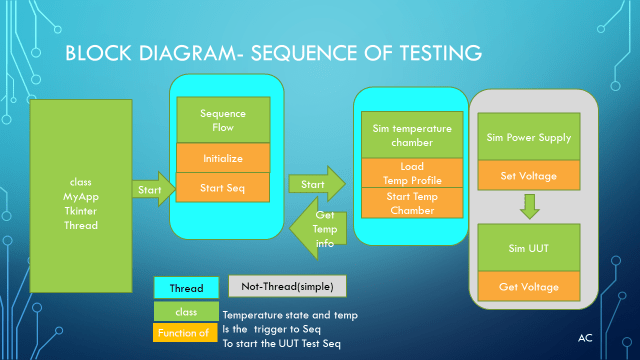 BLOCK DIAGRAM- SEQUENCE OF TESTING

class
MyApp
Tkinter
Thread

Start

Sequence
Flow

Initialize

Start Seq

Start

Get
Temp
info

Sim temperature
chamber

Load
Temp Profile

Start Temp
Chamber

Sim Power Supply

Set Voltage

Sim UUT

Get Voltage

Thread

Not-Thread(simple)

class

Function of

Temperature state and temp
Is the trigger to Seq
To start the UUT Test Seq

AC